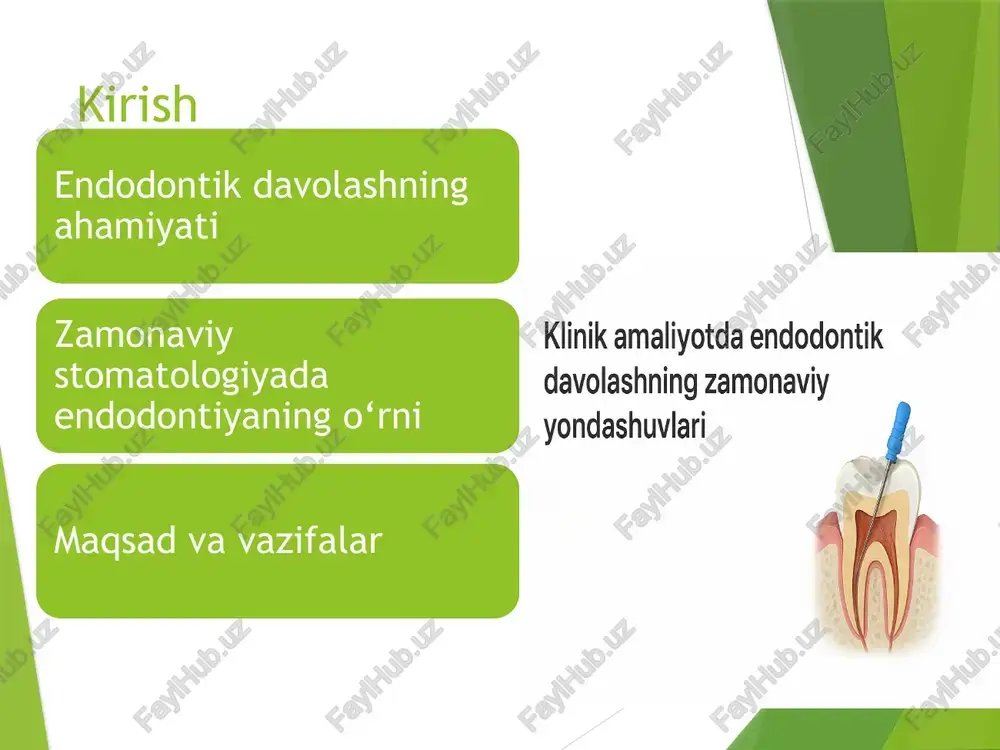 Kirish

Endodontik davolashning ahamiyati

Zamonaviy stomatologiyada endodontiyaning o‘rni

Maqsad va vazifalar

Klinik amaliyotda endodontik davolashning zamonaviy yondashuvlari

FaylHub.uz